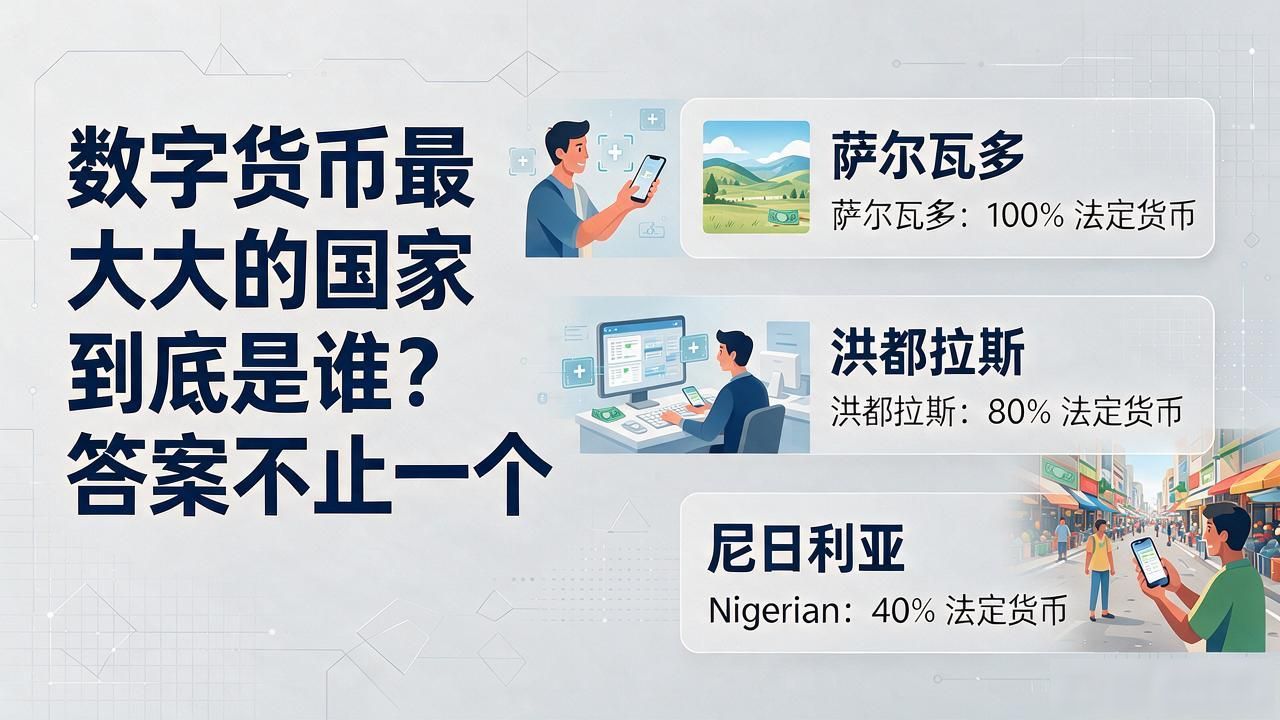 数字货币最大大的国家到底是谁？答案不止一个

萨尔瓦多

萨尔瓦多：100% 法定货币

洪都拉斯

洪都拉斯：80% 法定货币

尼日利亚

Nigerian：40% 法定货币